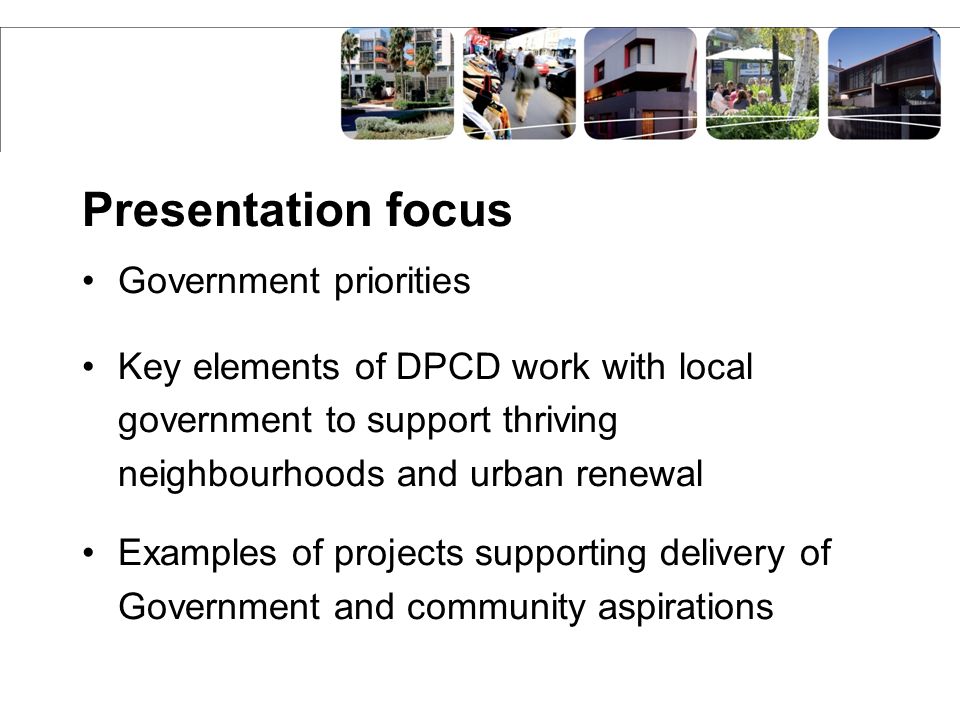 Presentation focus

• Government priorities

• Key elements of DPCD work with local government to support thriving neighbourhoods and urban renewal

• Examples of projects supporting delivery of Government and community aspirations